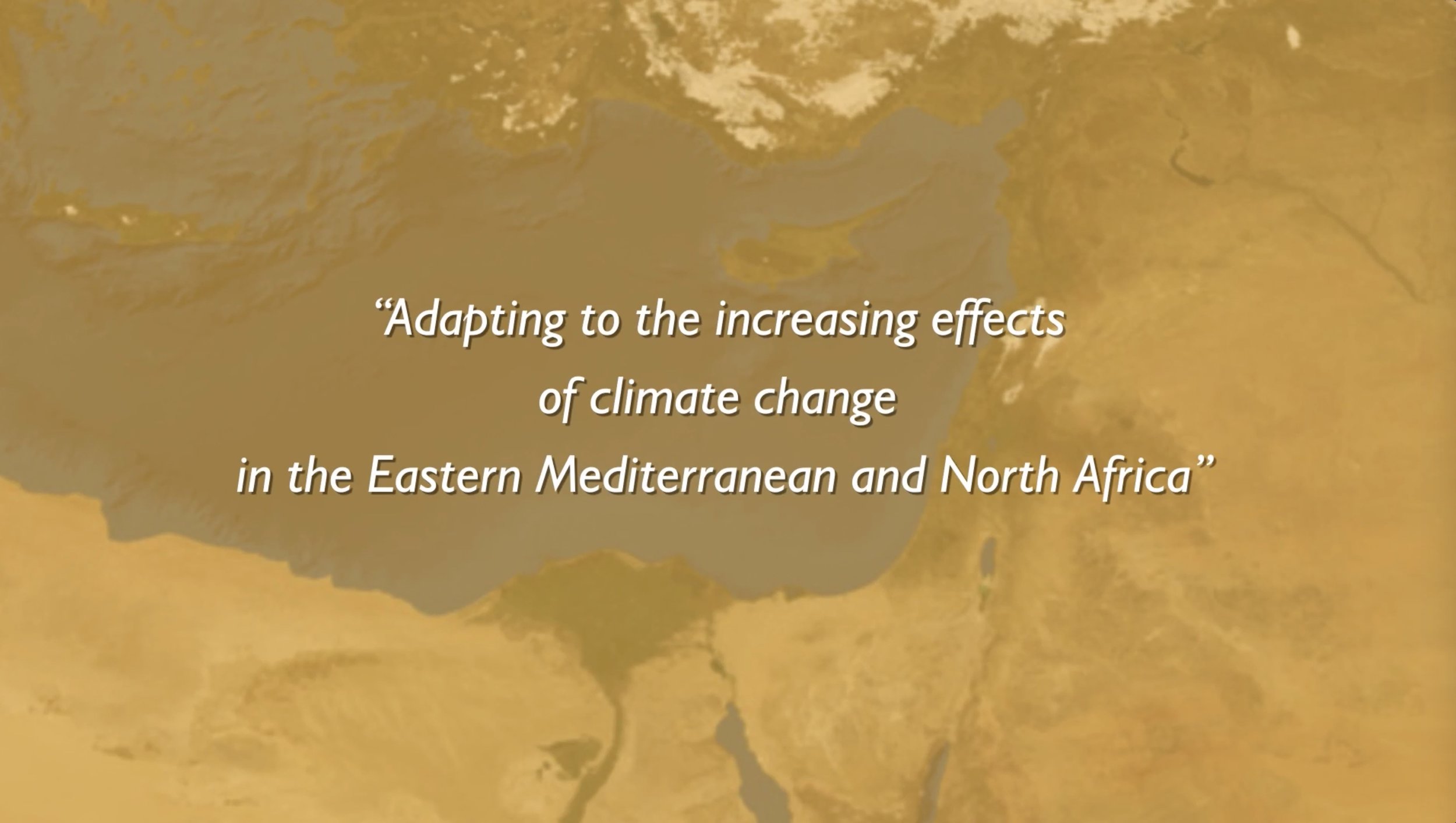 “Adapting to the increasing effects of climate change in the Eastern Mediterranean and North Africa”